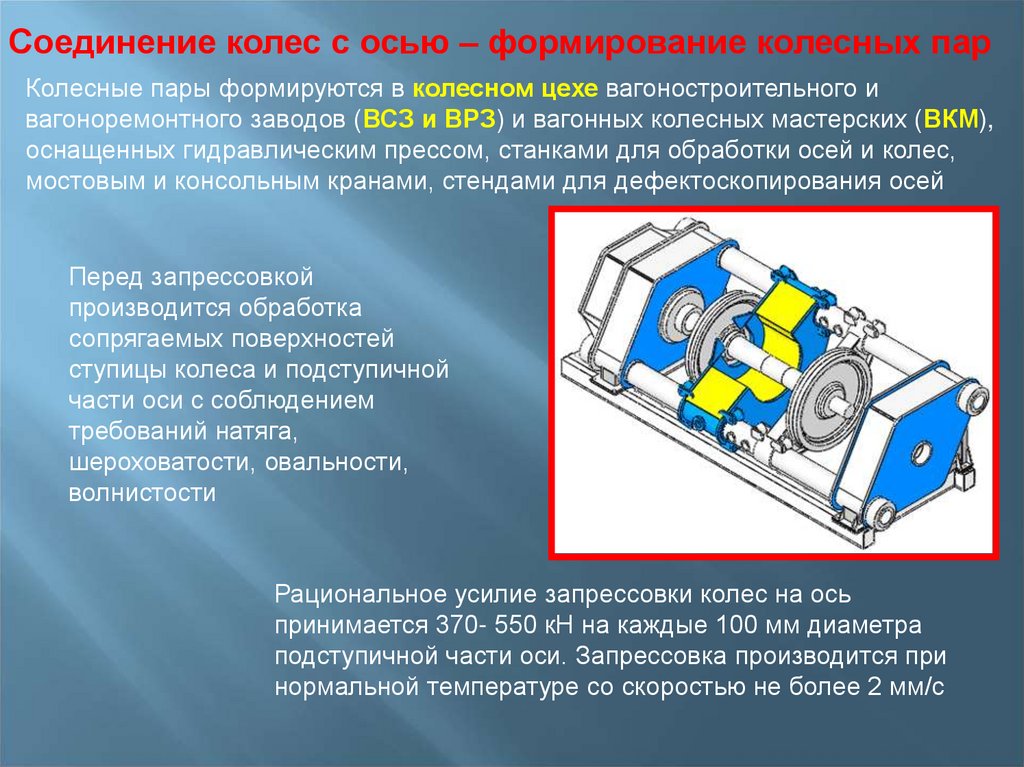 Соединение колес с осью – формирование колесных пар

Колесные пары формируются в колесном цехе вагоностроительного и вагоноремонтного заводов (ВСЗ и ВРЗ) и вагонных колесных мастерских (ВКМ), оснащенных гидравлическим прессом, станками для обработки осей и колес, мостовым и консольным кранами, стендами для дефектоскопирования осей

Перед запрессовкой производится обработка сопрягаемых поверхностей ступицы колеса и подступичной части оси с соблюдением требований натяга, шероховатости, овальности, волнистости

Рациональное усилие запрессовки колес на ось принимается 370- 550 кН на каждые 100 мм диаметра подступичной части оси. Запрессовка производится при нормальной температуре со скоростью не более 2 мм/с